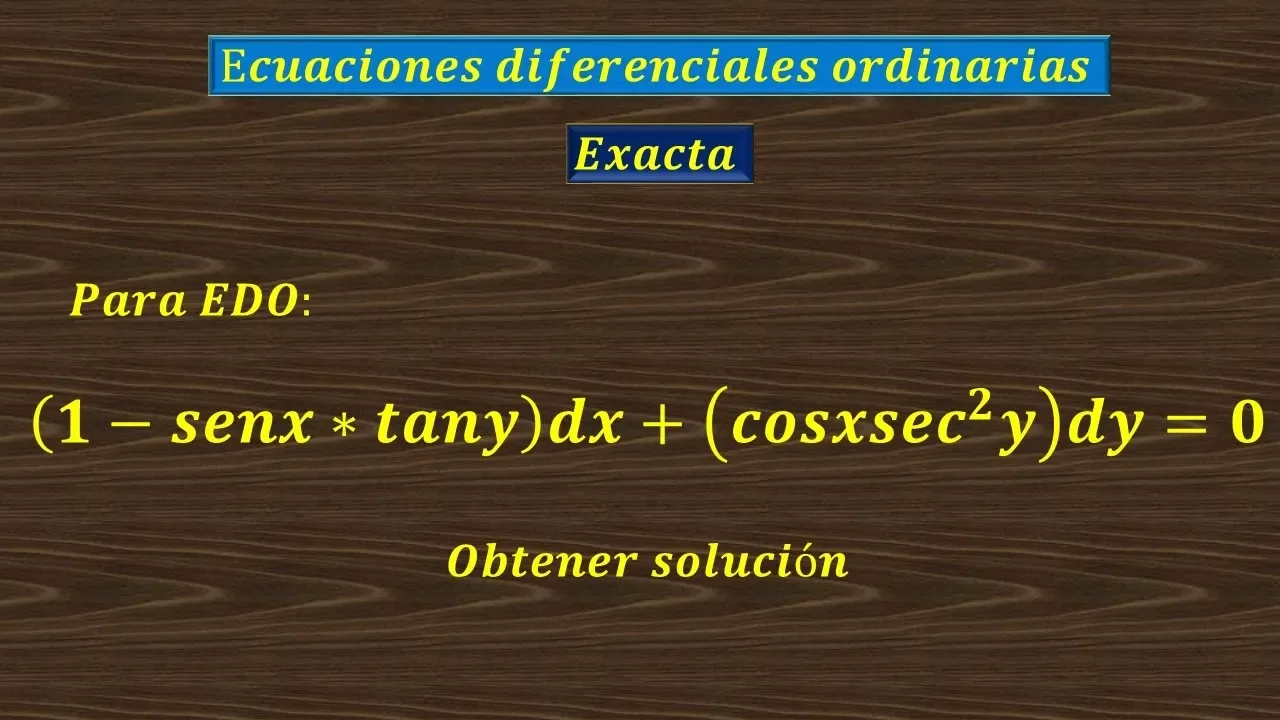 Ecuaciones diferenciales ordinarias

Exacta

Para EDO:

$(1 - senx * tany)dx + (cosxsec^2y)dy = 0$

Obtener solución